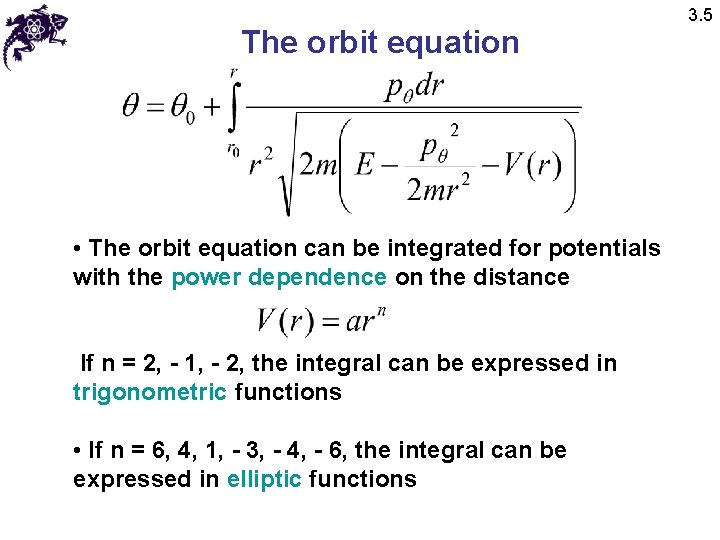 3.5

The orbit equation

$\theta = \theta_0 + \int_{r_0}^{r} \frac{p_\theta dr}{r^2 \sqrt{2m\left(E - \frac{p_\theta^2}{2mr^2} - V(r)\right)}}$

• The orbit equation can be integrated for potentials with the power dependence on the distance

$V(r) = ar^n$

If n = 2, - 1, - 2, the integral can be expressed in trigonometric functions

• If n = 6, 4, 1, - 3, - 4, - 6, the integral can be expressed in elliptic functions